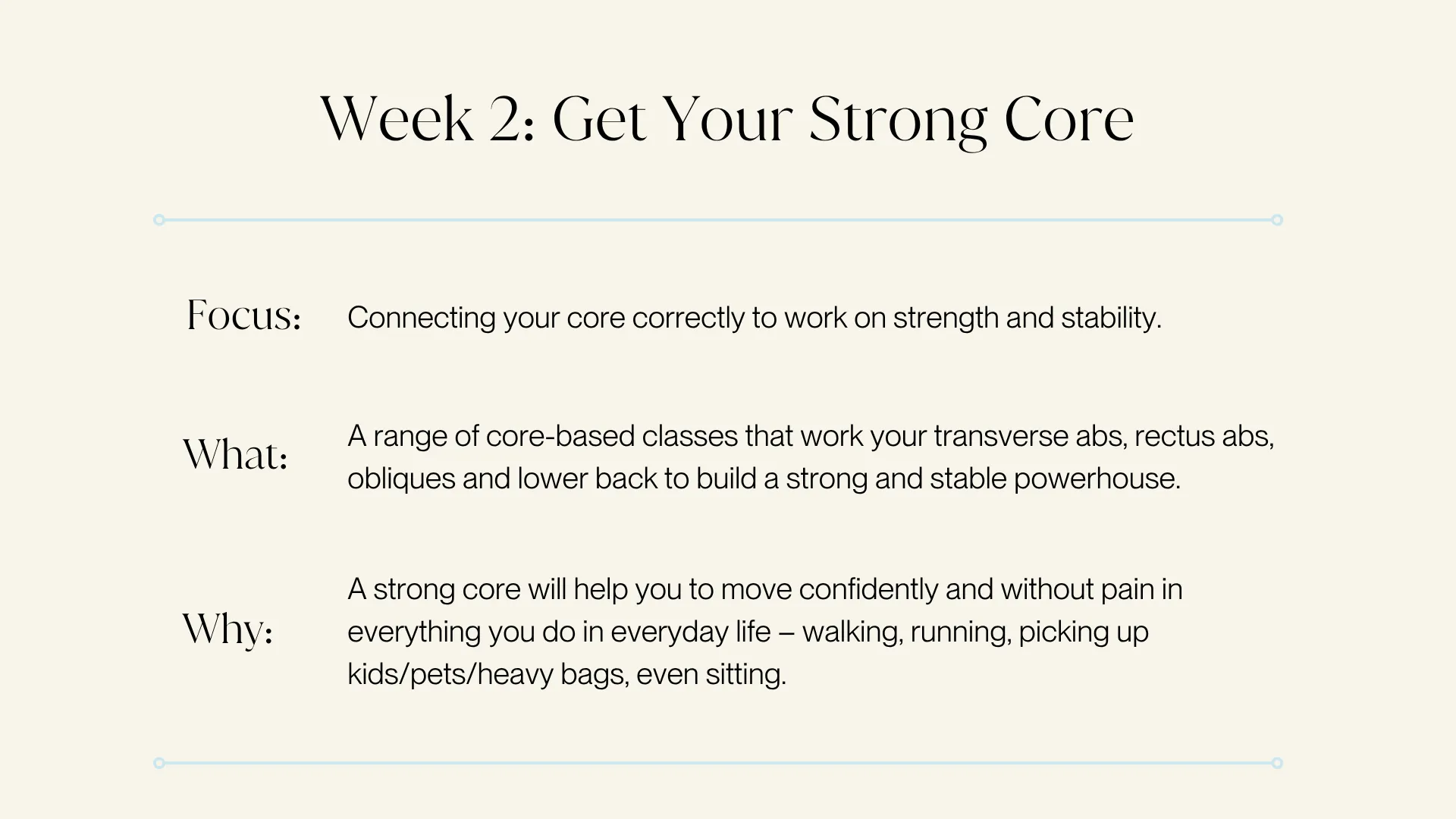 Week 2: Get Your Strong Core

Focus: Connecting your core correctly to work on strength and stability.

What: A range of core-based classes that work your transverse abs, rectus abs, obliques and lower back to build a strong and stable powerhouse.

Why: A strong core will help you to move confidently and without pain in everything you do in everyday life – walking, running, picking up kids/pets/heavy bags, even sitting.